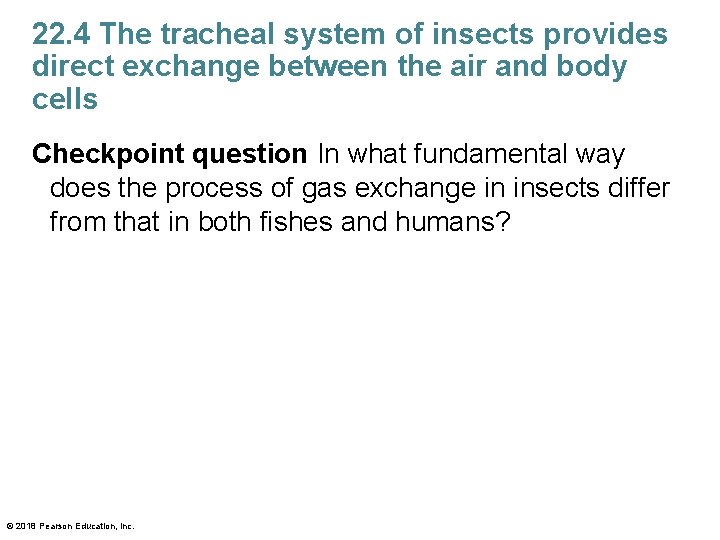 22.4 The tracheal system of insects provides direct exchange between the air and body cells

Checkpoint question In what fundamental way does the process of gas exchange in insects differ from that in both fishes and humans?

© 2018 Pearson Education, Inc.